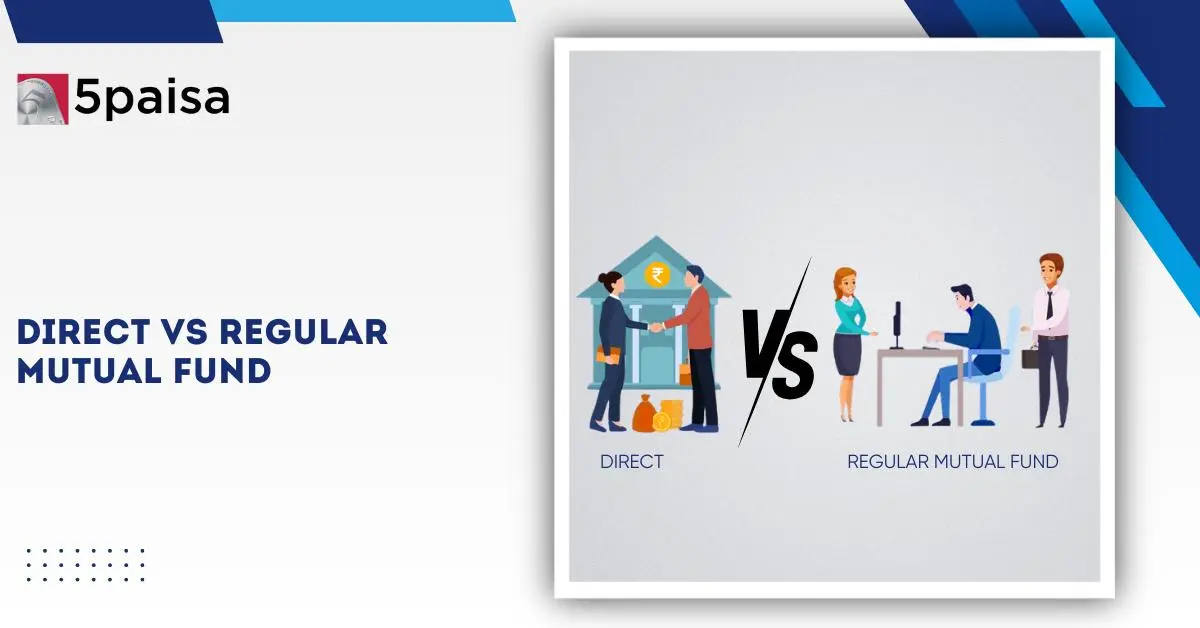 5paisa

DIRECT VS REGULAR MUTUAL FUND

₹

VS

DIRECT

REGULAR MUTUAL FUND